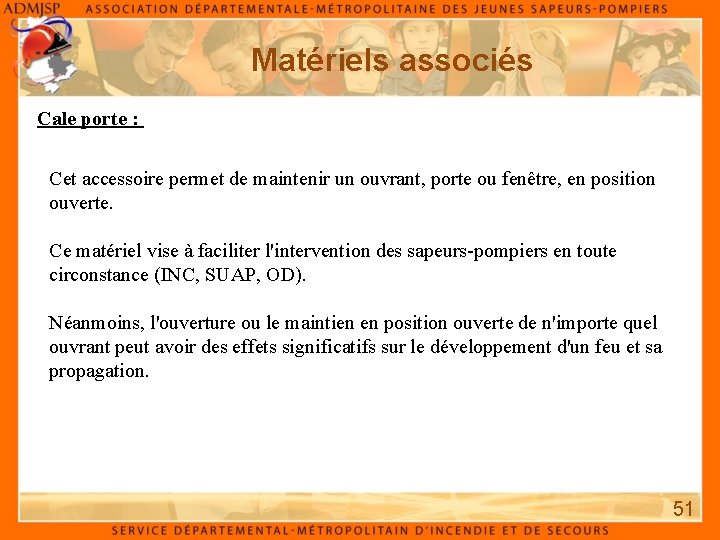 ADMJSP ASSOCIATION DÉPARTEMENTALE-MÉTROPOLITAINE DES JEUNES SAPEURS-POMPIERS

Matériels associés

Cale porte :

Cet accessoire permet de maintenir un ouvrant, porte ou fenêtre, en position ouverte.

Ce matériel vise à faciliter l'intervention des sapeurs-pompiers en toute circonstance (INC, SUAP, OD).

Néanmoins, l'ouverture ou le maintien en position ouverte de n'importe quel ouvrant peut avoir des effets significatifs sur le développement d'un feu et sa propagation.

51

SERVICE DÉPARTEMENTAL-MÉTROPOLITAIN D'INCENDIE ET DE SECOURS